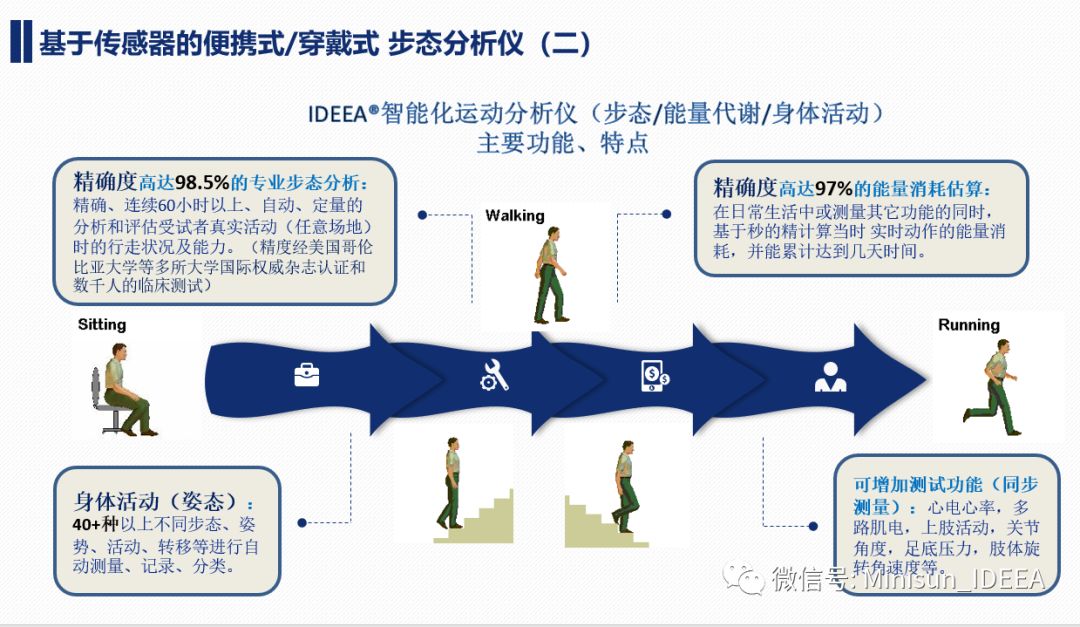 基于传感器的便携式/穿戴式 步态分析仪（二）

IDEEA®智能化运动分析仪（步态/能量代谢/身体活动）
主要功能、特点

精确度高达98.5%的专业步态分析：
精确、连续60小时以上、自动、定量的分析和评估受试者真实活动（任意场地）时的行走状况及能力。（精度经美国哥伦比亚大学等多所大学国际权威杂志认证和数千人的临床测试）

Walking

精确度高达97%的能量消耗估算：
在日常生活中或测量其它功能的同时，基于秒的精计算当时 实时动作的能量消耗，并能累计达到几天时间。

Sitting

Running

身体活动（姿态）：
40+种以上不同步态、姿势、活动、转移等进行自动测量、记录、分类。

可增加测试功能（同步测量）：心电心率，多路肌电，上肢活动，关节角度，足底压力，肢体旋转角速度等。

微信号: Minisun_IDEEA